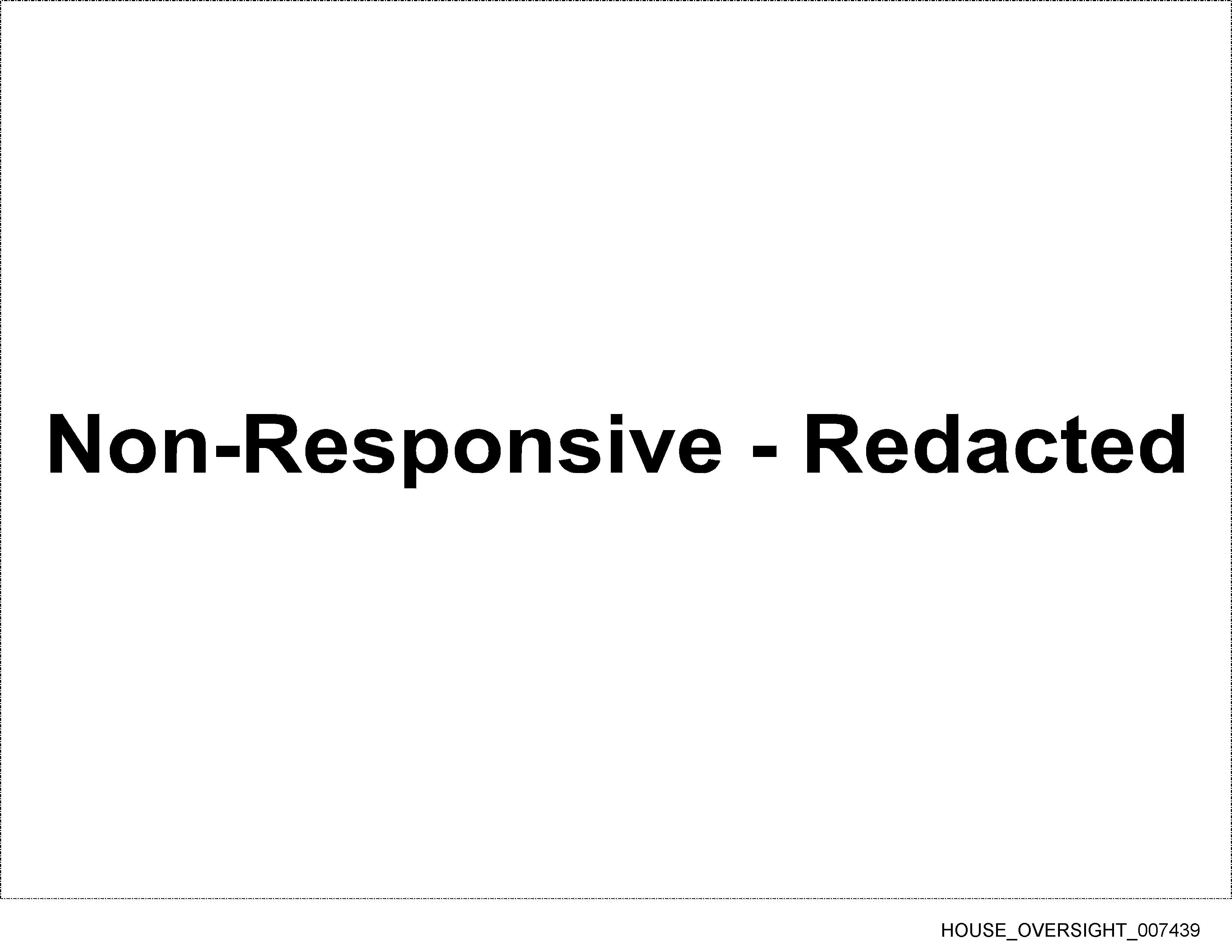 Non-Responsive - Redacted

HOUSE_OVERSIGHT_007439